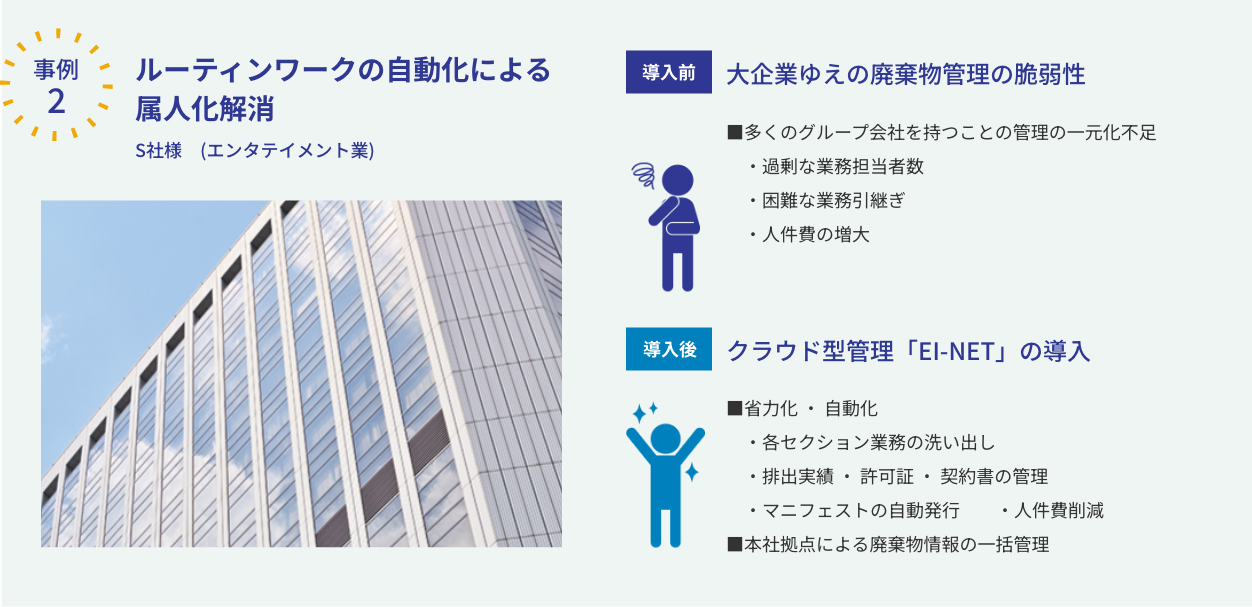 事例
2

ルーティンワークの自動化による属人化解消

S社様 (エンタテイメント業)

導入前 大企業ゆえの廃棄物管理の脆弱性

■多くのグループ会社を持つことの管理の一元化不足
・過剰な業務担当者数
・困難な業務引継ぎ
・人件費の増大

導入後 クラウド型管理「EI-NET」の導入

■省力化 ・ 自動化
・各セクション業務の洗い出し
・排出実績 ・ 許可証 ・ 契約書の管理
・マニフェストの自動発行 ・人件費削減
■本社拠点による廃棄物情報の一括管理